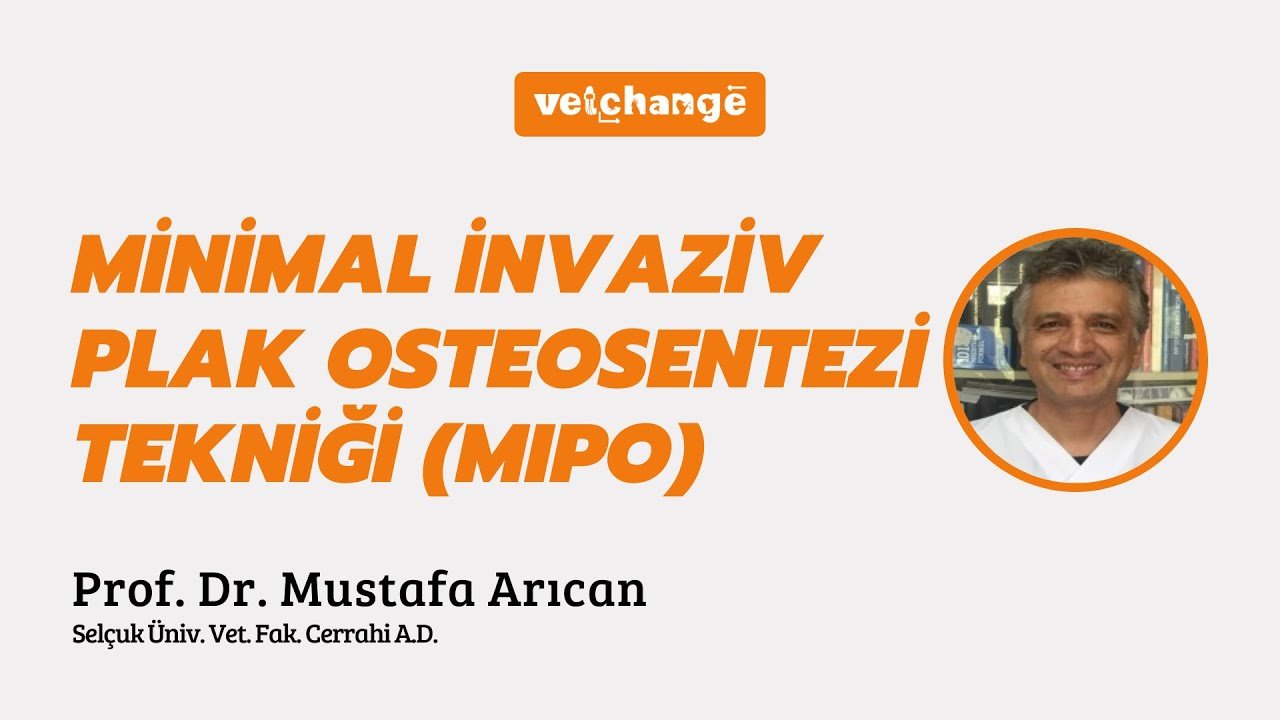 vetchange

MİNİMAL İNVAZİV PLAK OSTEOSENTEZİ TEKNİĞİ (MIPO)

Prof. Dr. Mustafa Arıcan
Selçuk Üniv. Vet. Fak. Cerrahi A.D.